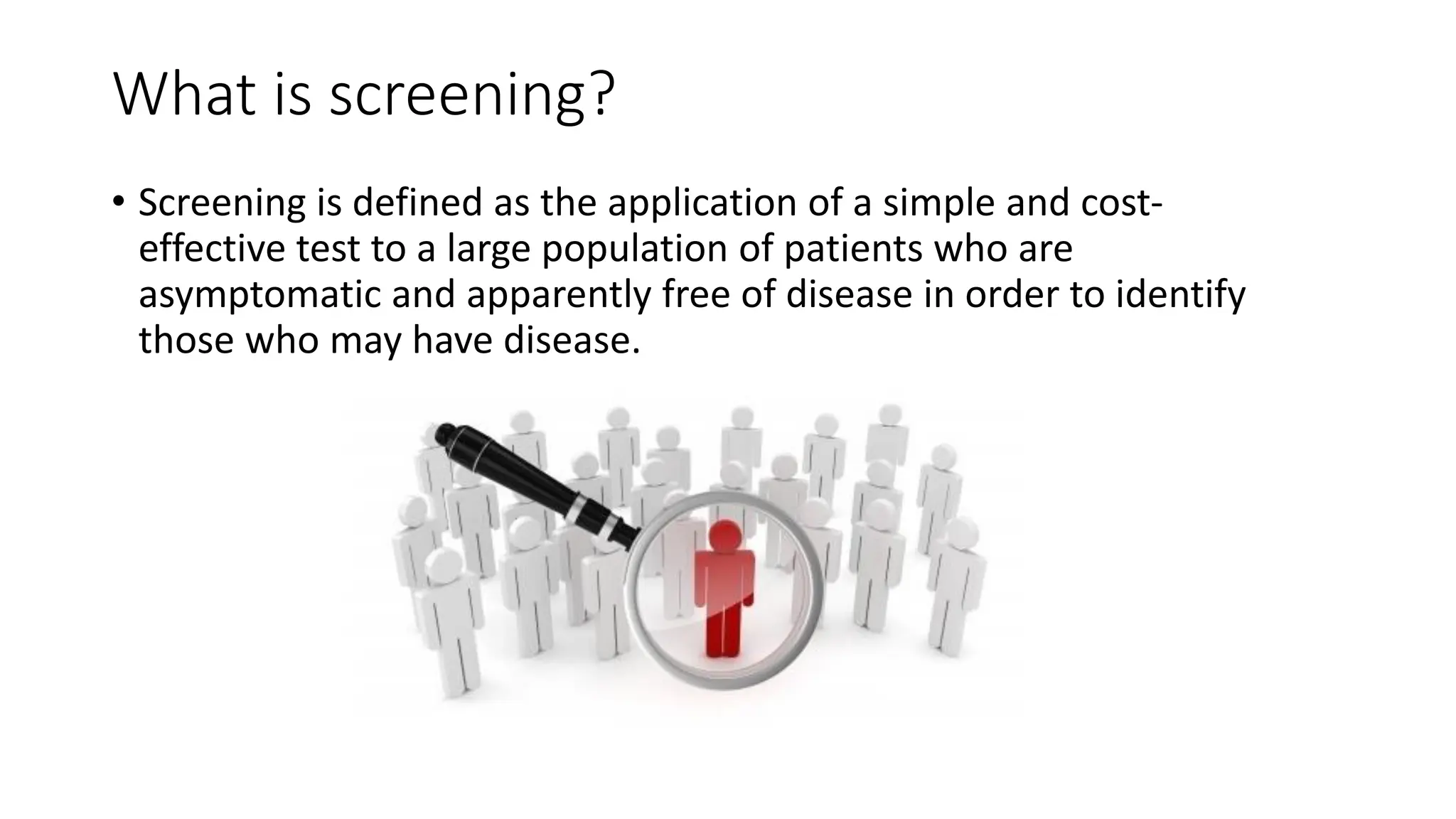 What is screening?

• Screening is defined as the application of a simple and cost-effective test to a large population of patients who are asymptomatic and apparently free of disease in order to identify those who may have disease.